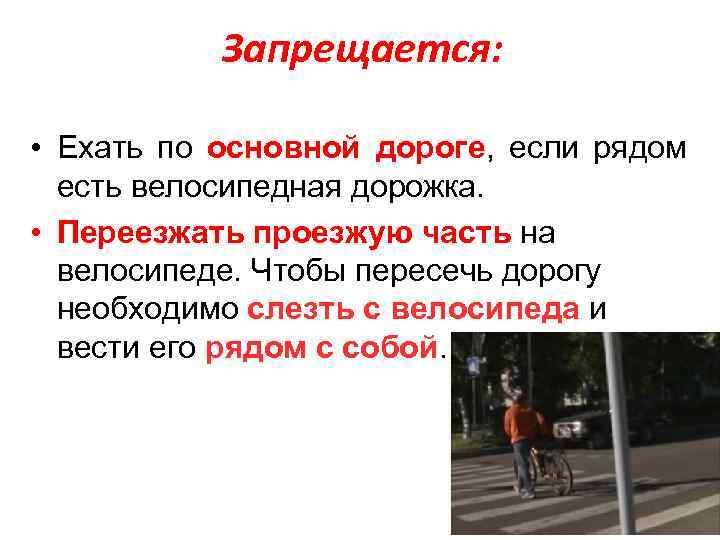 Запрещается:

• Ехать по основной дороге, если рядом есть велосипедная дорожка.

• Переезжать проезжую часть на велосипеде. Чтобы пересечь дорогу необходимо слезть с велосипеда и вести его рядом с собой.